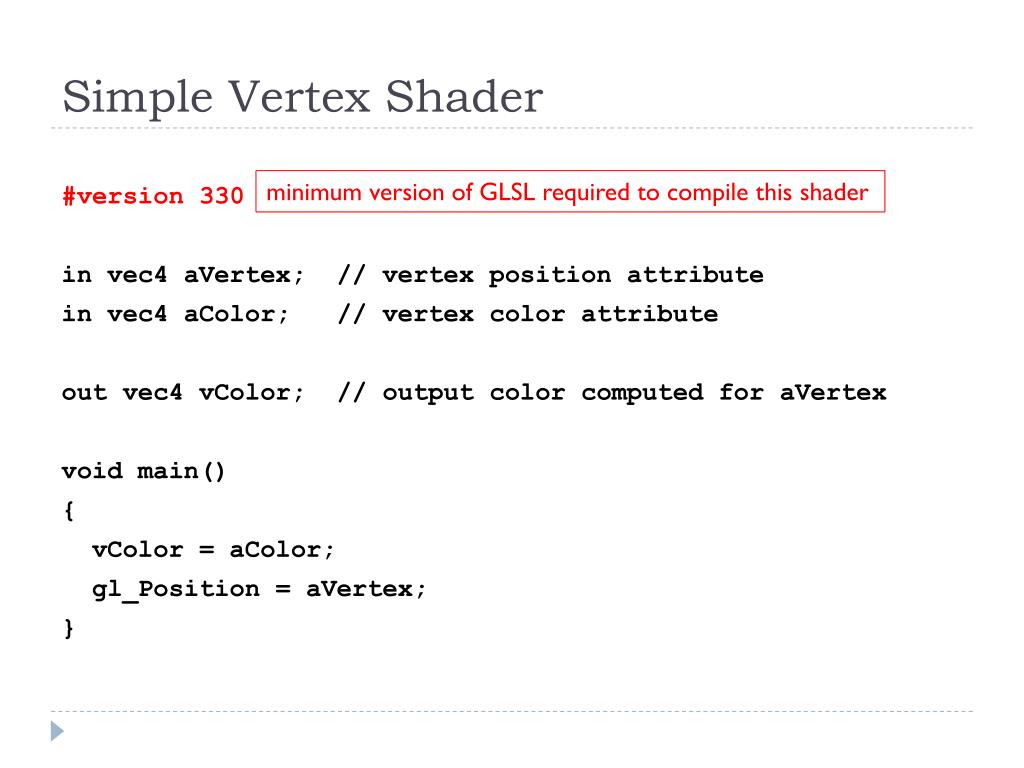 Simple Vertex Shader

#version 330

minimum version of GLSL required to compile this shader

in vec4 aVertex; // vertex position attribute
in vec4 aColor; // vertex color attribute

out vec4 vColor; // output color computed for aVertex

void main()
{
vColor = aColor;
gl_Position = aVertex;
}